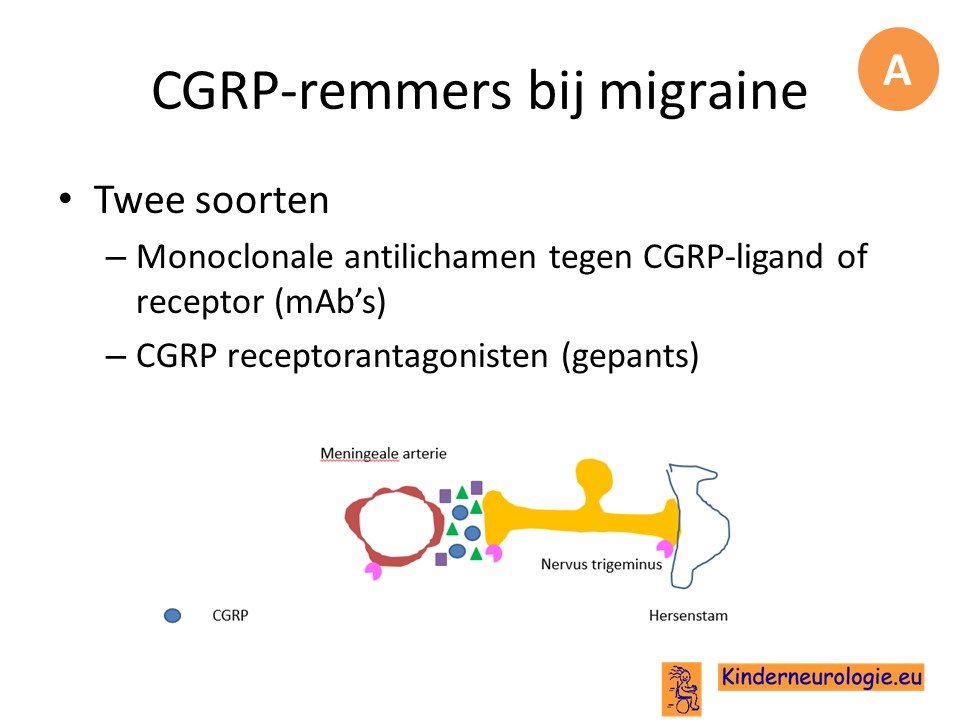 A

CGRP-remmers bij migraine

• Twee soorten
– Monoclonale antilichamen tegen CGRP-ligand of receptor (mAb's)
– CGRP receptorantagonisten (gepants)

Meningeale arterie

Nervus trigeminus

CGRP

Hersenstam

Kinderneurologie.eu